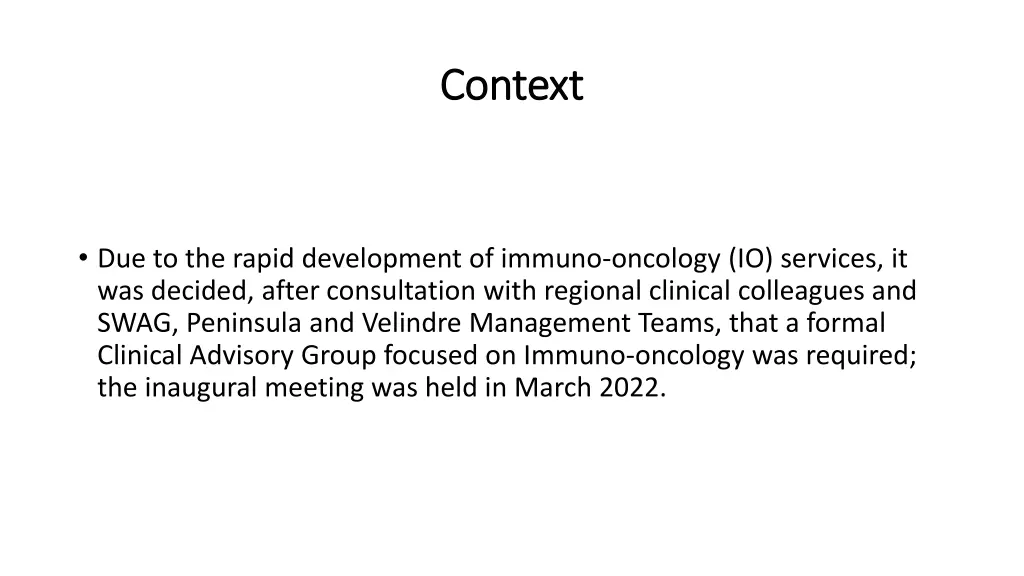 Context

• Due to the rapid development of immuno-oncology (IO) services, it was decided, after consultation with regional clinical colleagues and SWAG, Peninsula and Velindre Management Teams, that a formal Clinical Advisory Group focused on Immuno-oncology was required; the inaugural meeting was held in March 2022.